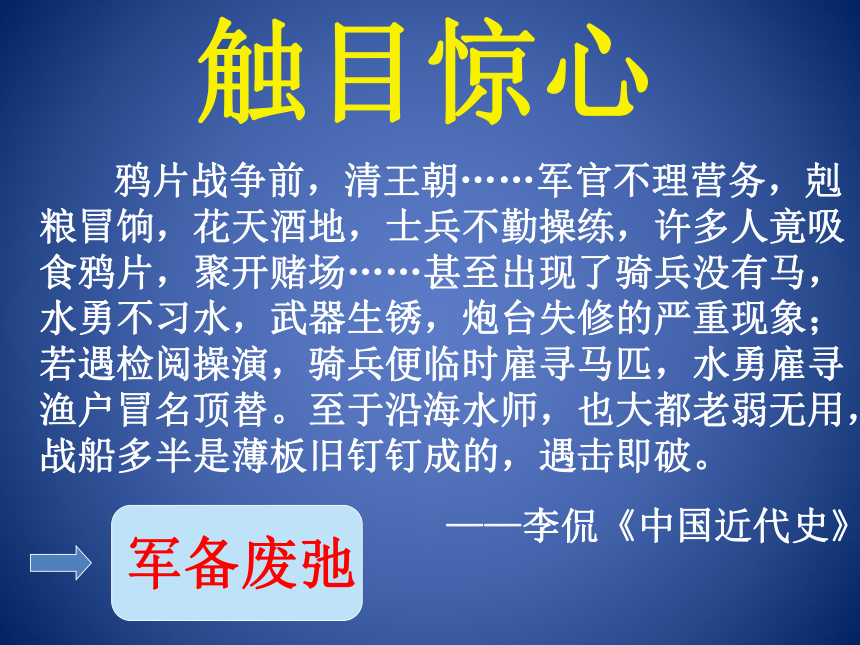 触目惊心

鸦片战争前，清王朝……军官不理营务，剋粮冒饷，花天酒地，士兵不勤操练，许多人竟吸食鸦片，聚开赌场……甚至出现了骑兵没有马，水勇不习水，武器生锈，炮台失修的严重现象；若遇检阅操演，骑兵便临时雇寻马匹，水勇雇寻渔户冒名顶替。至于沿海水师，也大都老弱无用，战船多半是薄板旧钉钉成的，遇击即破。

——李侃《中国近代史》

军备废弛